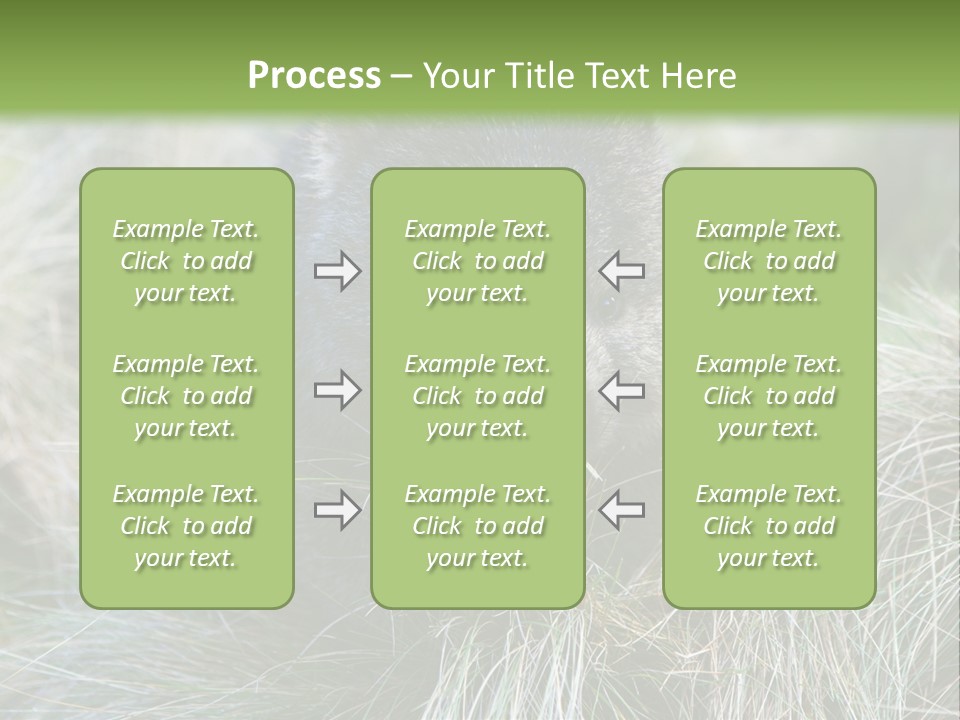 Process – Your Title Text Here

Example Text. Click to add your text.

Example Text. Click to add your text.

Example Text. Click to add your text.

Example Text. Click to add your text.

Example Text. Click to add your text.

Example Text. Click to add your text.

Example Text. Click to add your text.

Example Text. Click to add your text.

Example Text. Click to add your text.